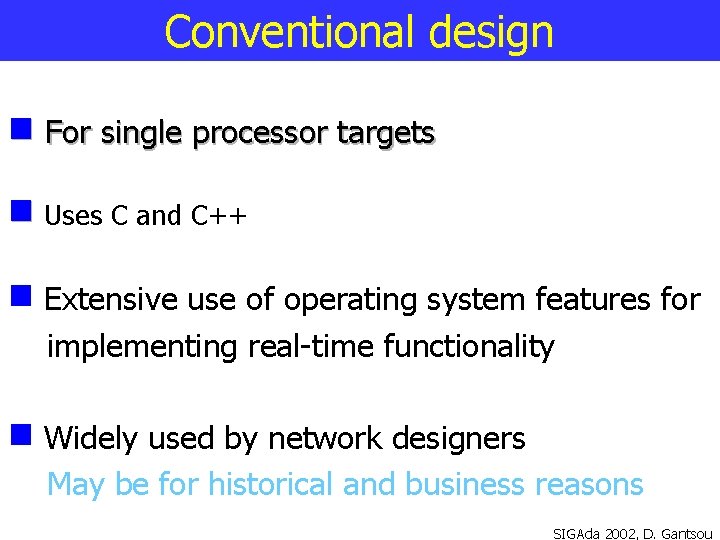 Conventional design

For single processor targets

Uses C and C++

Extensive use of operating system features for implementing real-time functionality

Widely used by network designers
May be for historical and business reasons

SIGAda 2002, D. Gantsou